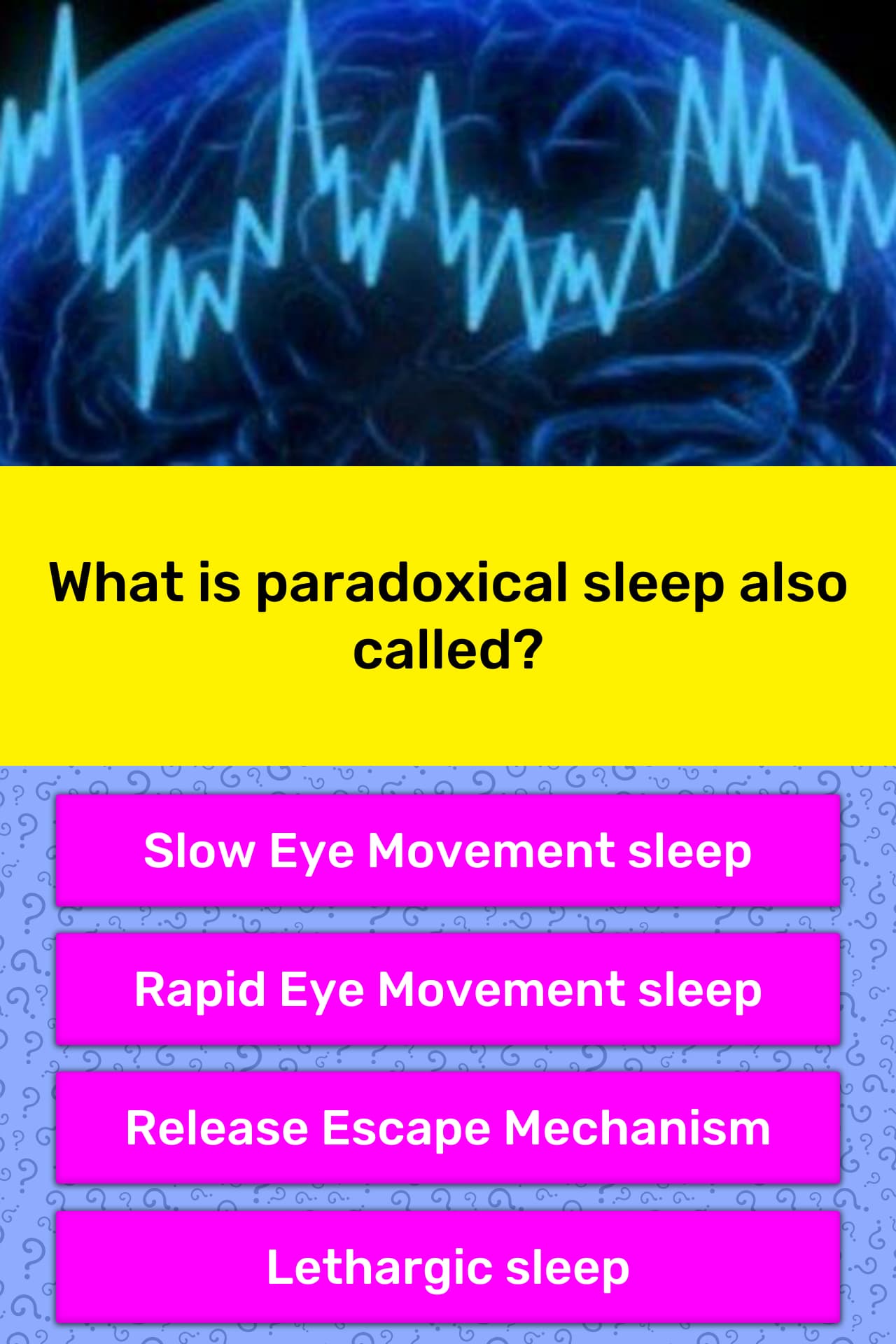 What is paradoxical sleep also called?

Slow Eye Movement sleep

Rapid Eye Movement sleep

Release Escape Mechanism

Lethargic sleep